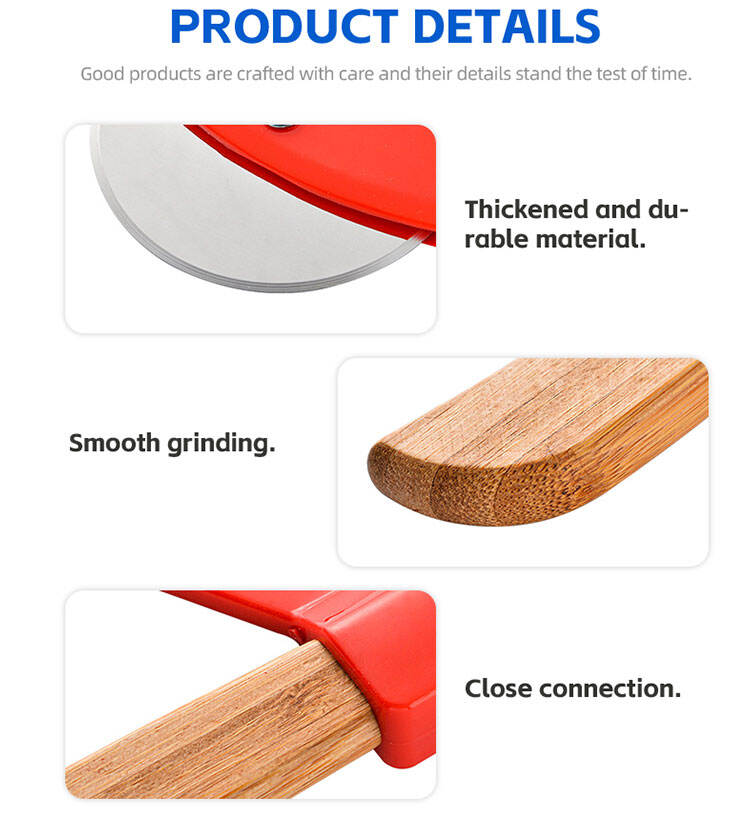 PRODUCT DETAILS

Good products are crafted with care and their details stand the test of time.

Thickened and durable material.

Smooth grinding.

Close connection.